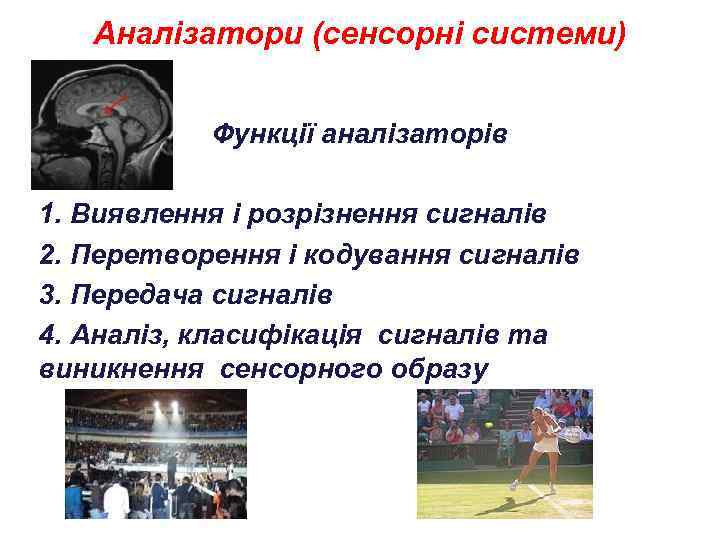 Аналізатори (сенсорні системи)

Функції аналізаторів

1. Виявлення і розрізнення сигналів

2. Перетворення і кодування сигналів

3. Передача сигналів

4. Аналіз, класифікація сигналів та виникнення сенсорного образу